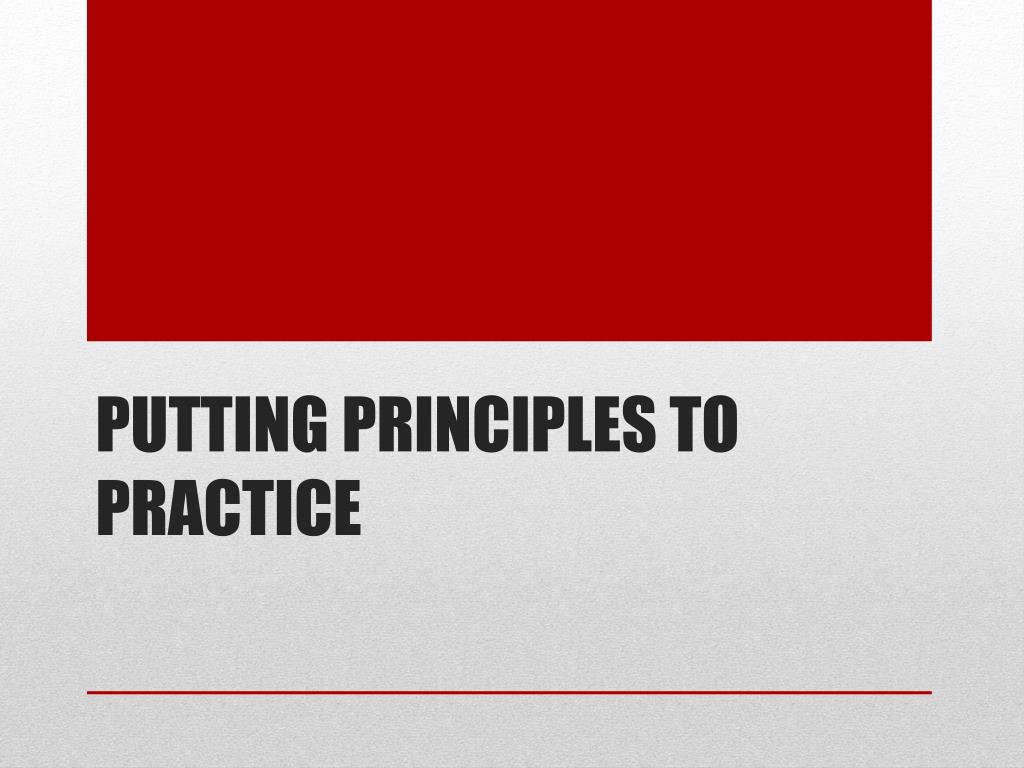 PUTTING PRINCIPLES TO PRACTICE